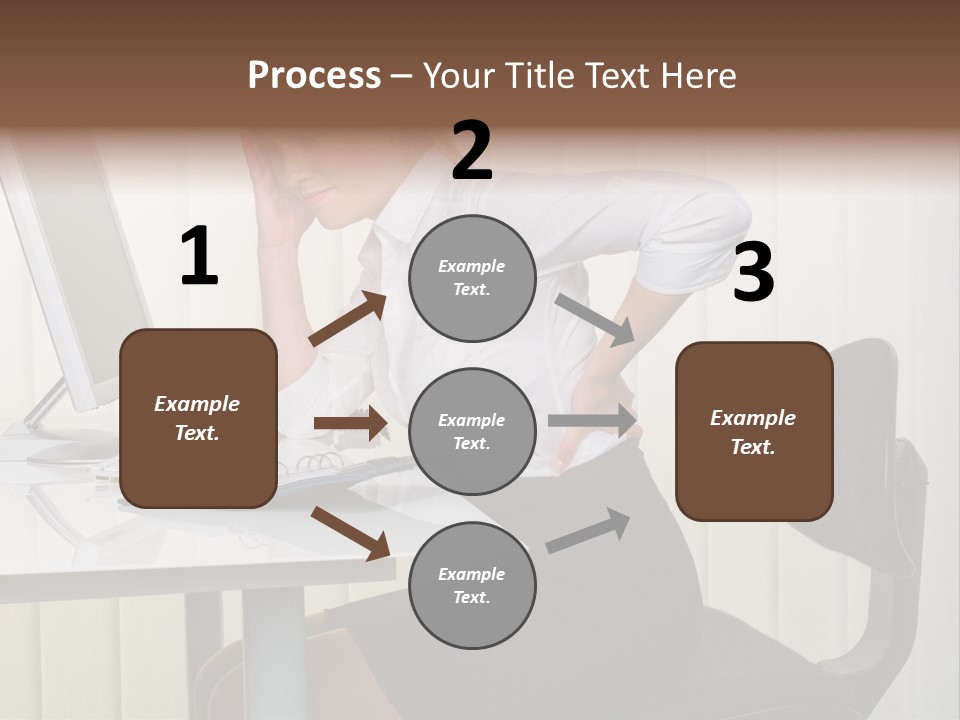 Process – Your Title Text Here

1

Example Text.

2

Example Text.

Example Text.

Example Text.

3

Example Text.